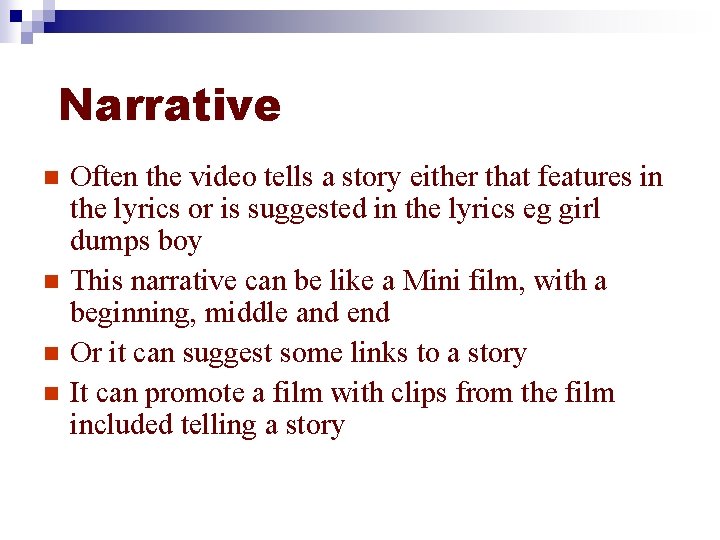 Narrative

Often the video tells a story either that features in the lyrics or is suggested in the lyrics eg girl dumps boy

This narrative can be like a Mini film, with a beginning, middle and end

Or it can suggest some links to a story

It can promote a film with clips from the film included telling a story